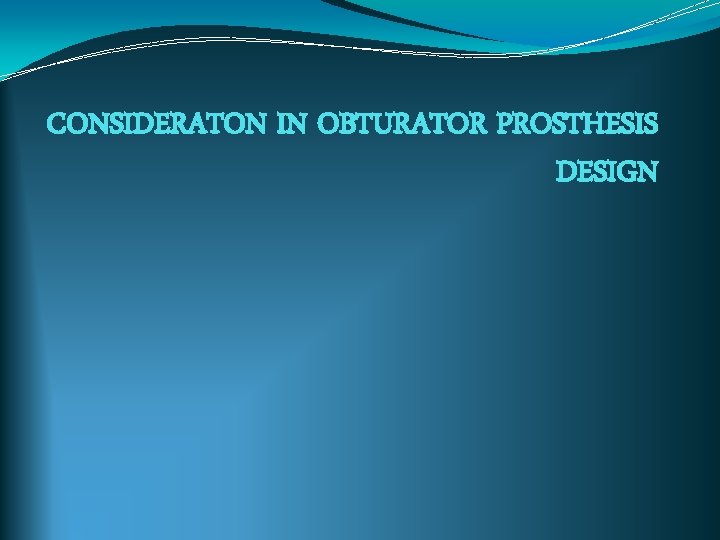 CONSIDERATON IN OBTURATOR PROSTHESIS DESIGN